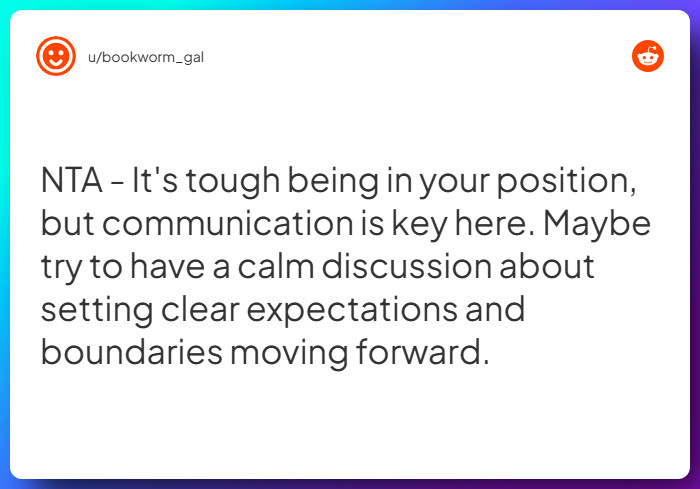 u/bookworm_gal

NTA - It's tough being in your position, but communication is key here. Maybe try to have a calm discussion about setting clear expectations and boundaries moving forward.